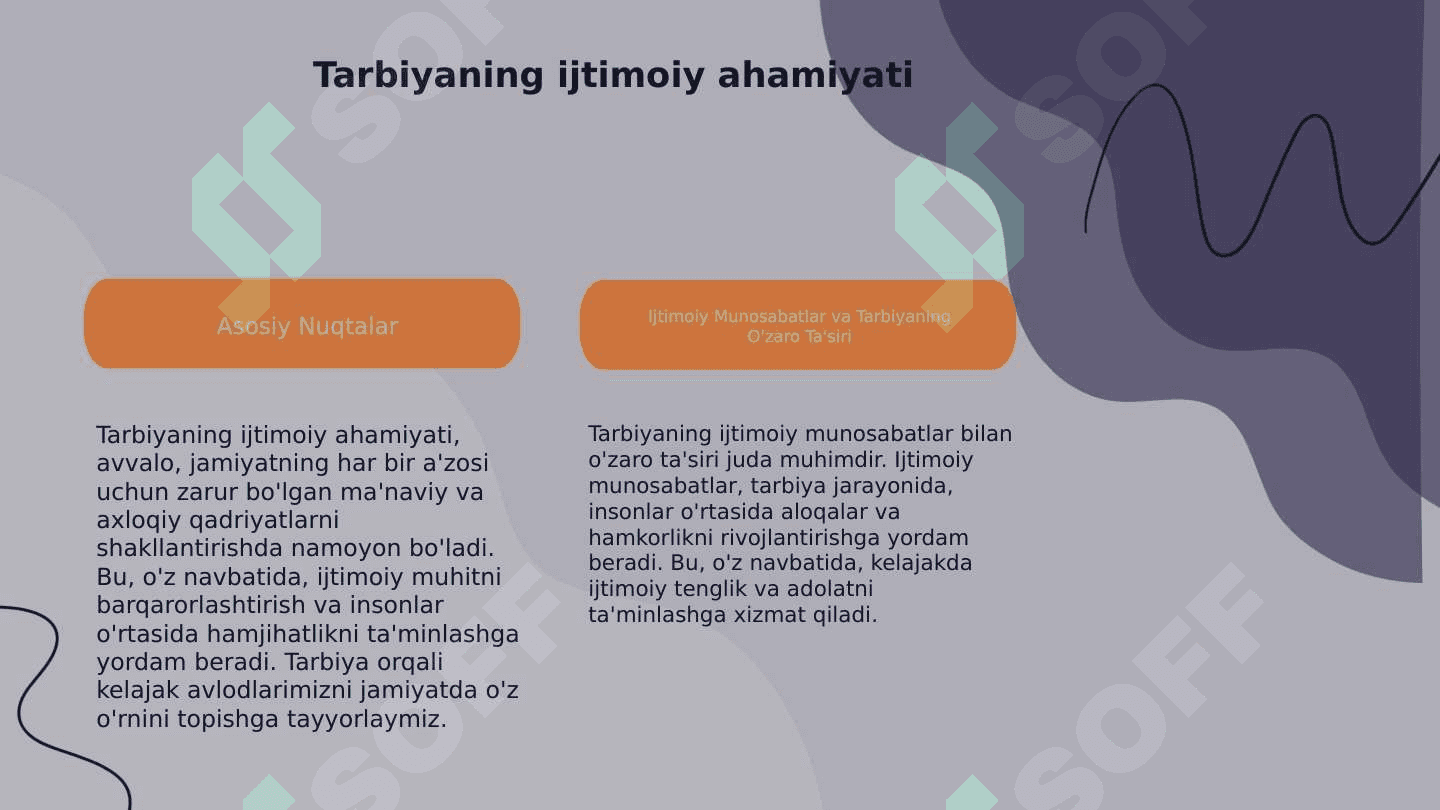 Tarbiyaning ijtimoiy ahamiyati

Asosiy Nuqtalar

Tarbiyaning ijtimoiy ahamiyati, avvalo, jamiyatning har bir a'zosi uchun zarur bo'lgan ma'naviy va axloqiy qadriyatlarni shakllantirishda namoyon bo'ladi. Bu, o'z navbatida, ijtimoiy muhitni barqarorlashtirish va insonlar o'rtasida hamjihatlikni ta'minlashga yordam beradi. Tarbiya orqali kelajak avlodlarimizni jamiyatda o'z o'rnini topishga tayyorlaymiz.

Ijtimoiy Munosabatlar va Tarbiyaning O'zaro Ta'siri

Tarbiyaning ijtimoiy munosabatlar bilan o'zaro ta'siri juda muhimdir. Ijtimoiy munosabatlar, tarbiya jarayonida, insonlar o'rtasida aloqalar va hamkorlikni rivojlantirishga yordam beradi. Bu, o'z navbatida, kelajakda ijtimoiy tenglik va adolatni ta'minlashga xizmat qiladi.

SOFF

SOFF

SOFF

SOFF